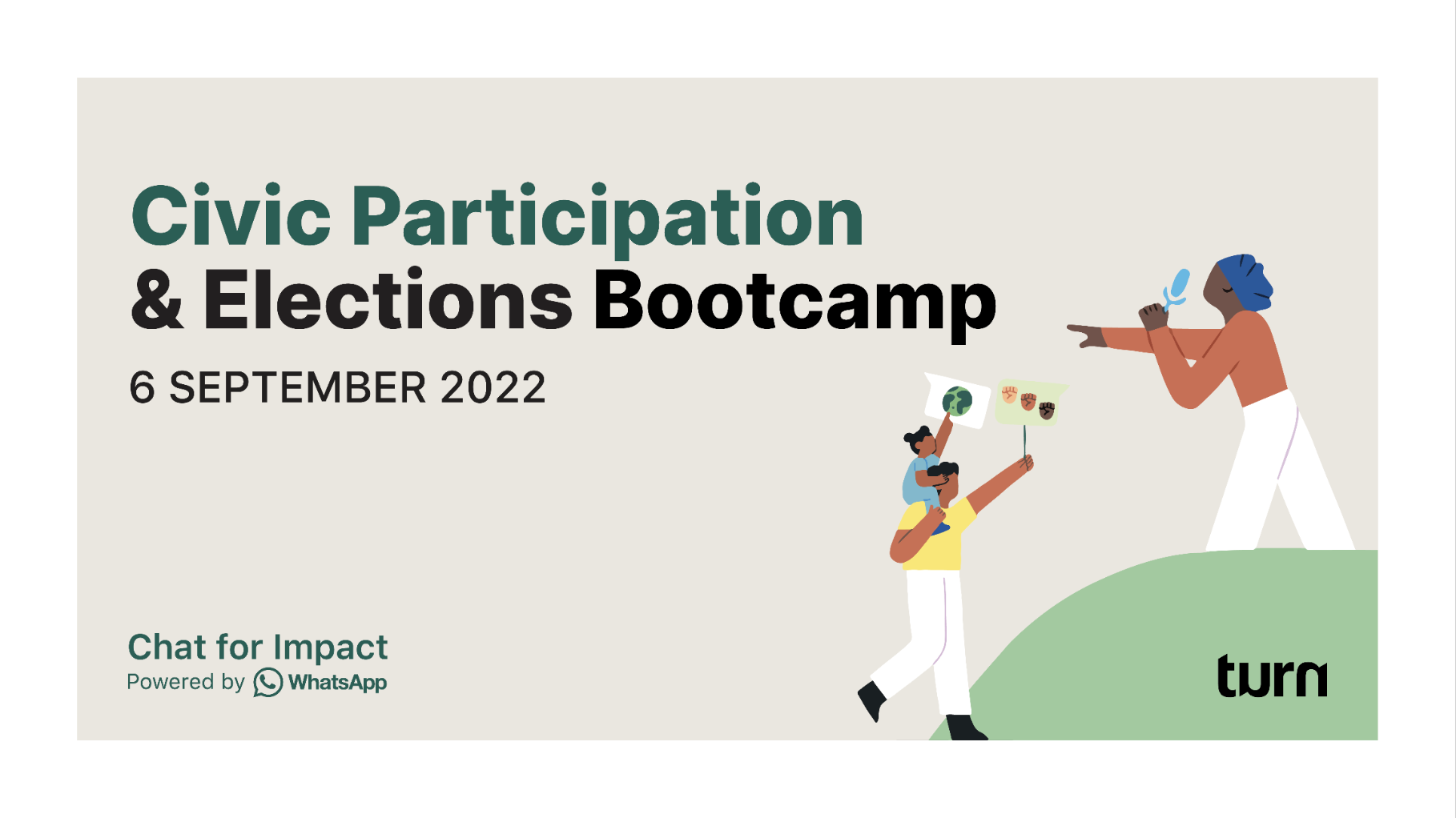 Civic Participation
& Elections Bootcamp

6 SEPTEMBER 2022

Chat for Impact
Powered by WhatsApp

turn